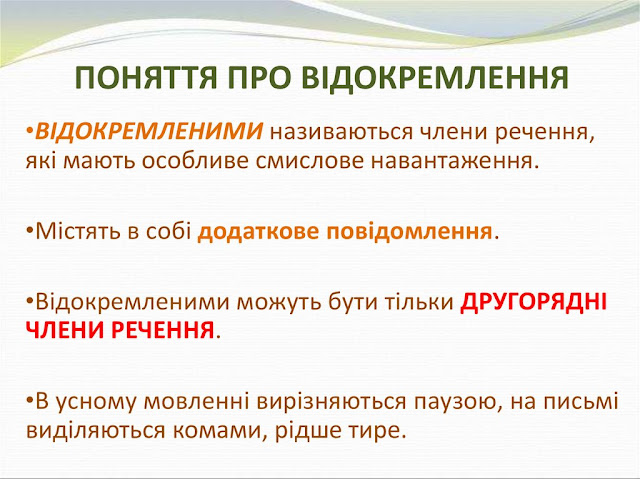 ПОНЯТТЯ ПРО ВІДОКРЕМЛЕННЯ

•ВІДОКРЕМЛЕНИМИ називаються члени речення, які мають особливе смислове навантаження.

•Містять в собі додаткове повідомлення.

•Відокремленими можуть бути тільки ДРУГОРЯДНІ ЧЛЕНИ РЕЧЕННЯ.

•В усному мовленні вирізняються паузою, на письмі виділяються комами, рідше тире.